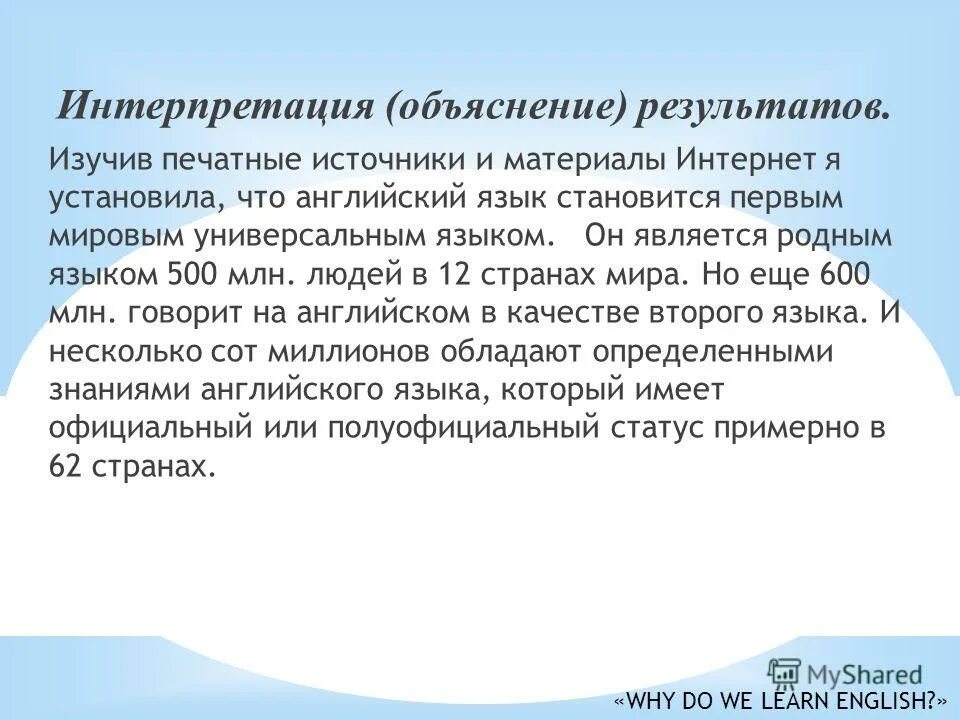 Интерпретация (объяснение) результатов.

Изучив печатные источники и материалы Интернет я установила, что английский язык становится первым мировым универсальным языком. Он является родным языком 500 млн. людей в 12 странах мира. Но еще 600 млн. говорит на английском в качестве второго языка. И несколько сот миллионов обладают определенными знаниями английского языка, который имеет официальный или полуофициальный статус примерно в 62 странах.

MyShared

«WHY DO WE LEARN ENGLISH?»